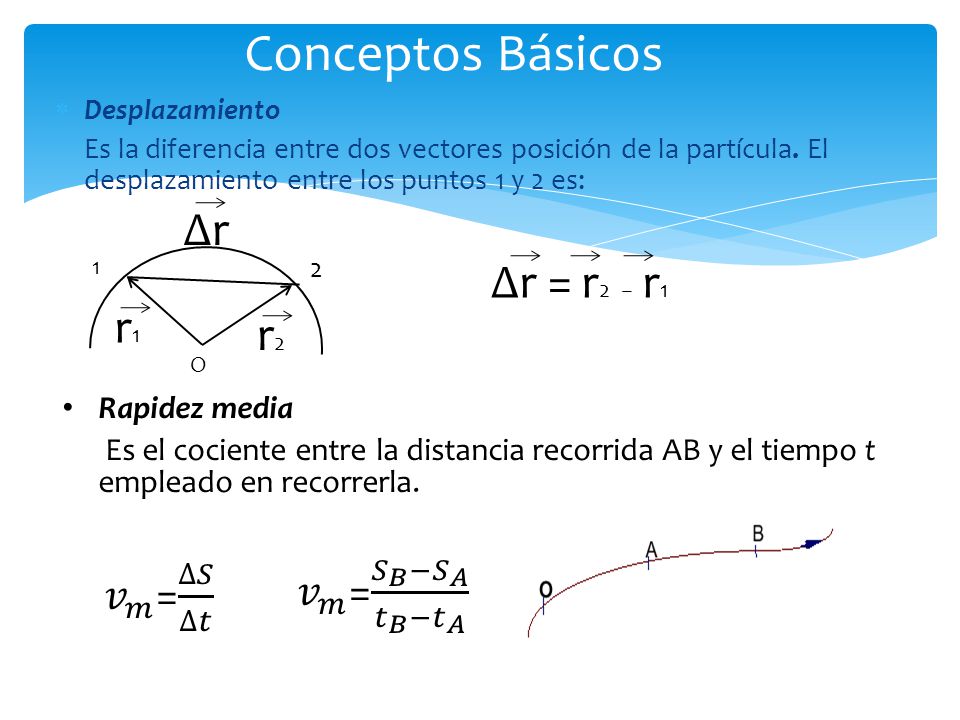 Conceptos Básicos

Desplazamiento

Es la diferencia entre dos vectores posición de la partícula. El desplazamiento entre los puntos 1 y 2 es:

$\vec{\Delta r}$

1

2

$\vec{r}_1$

$\vec{r}_2$

O

$\vec{\Delta r} = \vec{r}_2 - \vec{r}_1$

• Rapidez media

Es el cociente entre la distancia recorrida AB y el tiempo t empleado en recorrerla.

$v_m = \frac{\Delta S}{\Delta t}$

$v_m = \frac{S_B - S_A}{t_B - t_A}$

o

A

B